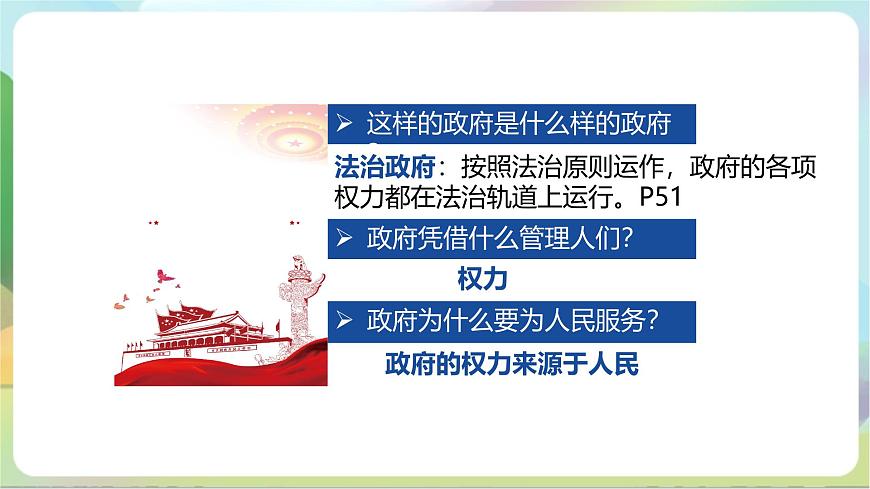 ➢ 这样的政府是什么样的政府

法治政府：按照法治原则运作，政府的各项权力都在法治轨道上运行。P51

➢ 政府凭借什么管理人们?

权力

➢ 政府为什么要为人民服务?

政府的权力来源于人民